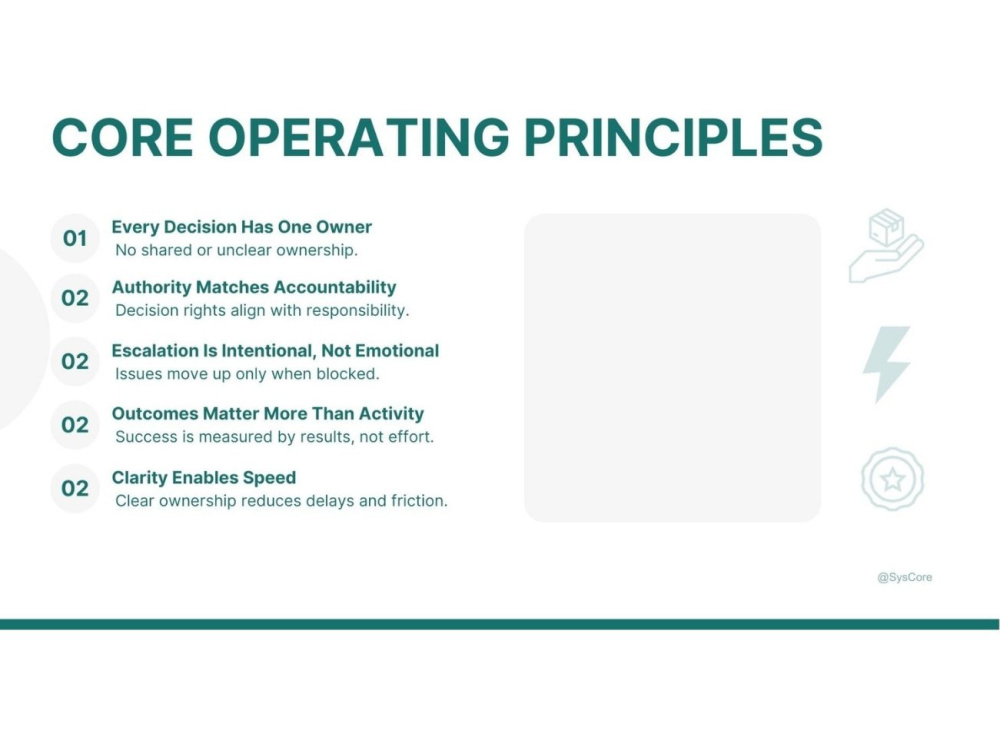 CORE OPERATING PRINCIPLES

01
Every Decision Has One Owner
No shared or unclear ownership.

02
Authority Matches Accountability
Decision rights align with responsibility.

02
Escalation Is Intentional, Not Emotional
Issues move up only when blocked.

02
Outcomes Matter More Than Activity
Success is measured by results, not effort.

02
Clarity Enables Speed
Clear ownership reduces delays and friction.

@SysCore